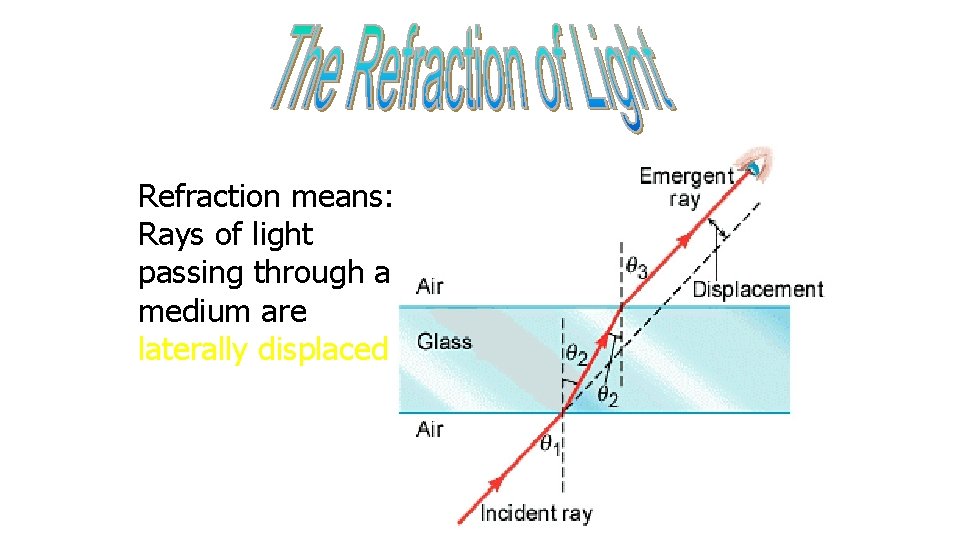 The Refraction of Light

Refraction means: Rays of light passing through a medium are laterally displaced

Emergent ray

$\theta_3$

Displacement

Air

Glass

$\theta_2$

$\theta_2$

Air

$\theta_1$

Incident ray